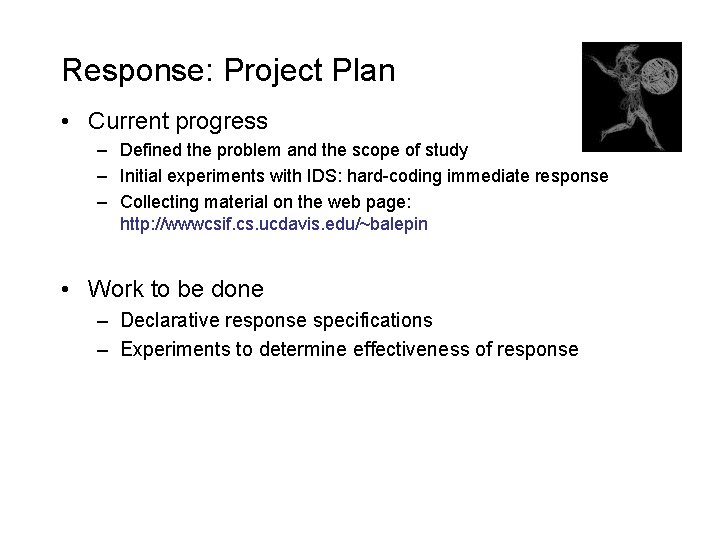 Response: Project Plan

• Current progress
– Defined the problem and the scope of study
– Initial experiments with IDS: hard-coding immediate response
– Collecting material on the web page: http://wwwcsif.cs.ucdavis.edu/~balepin

• Work to be done
– Declarative response specifications
– Experiments to determine effectiveness of response